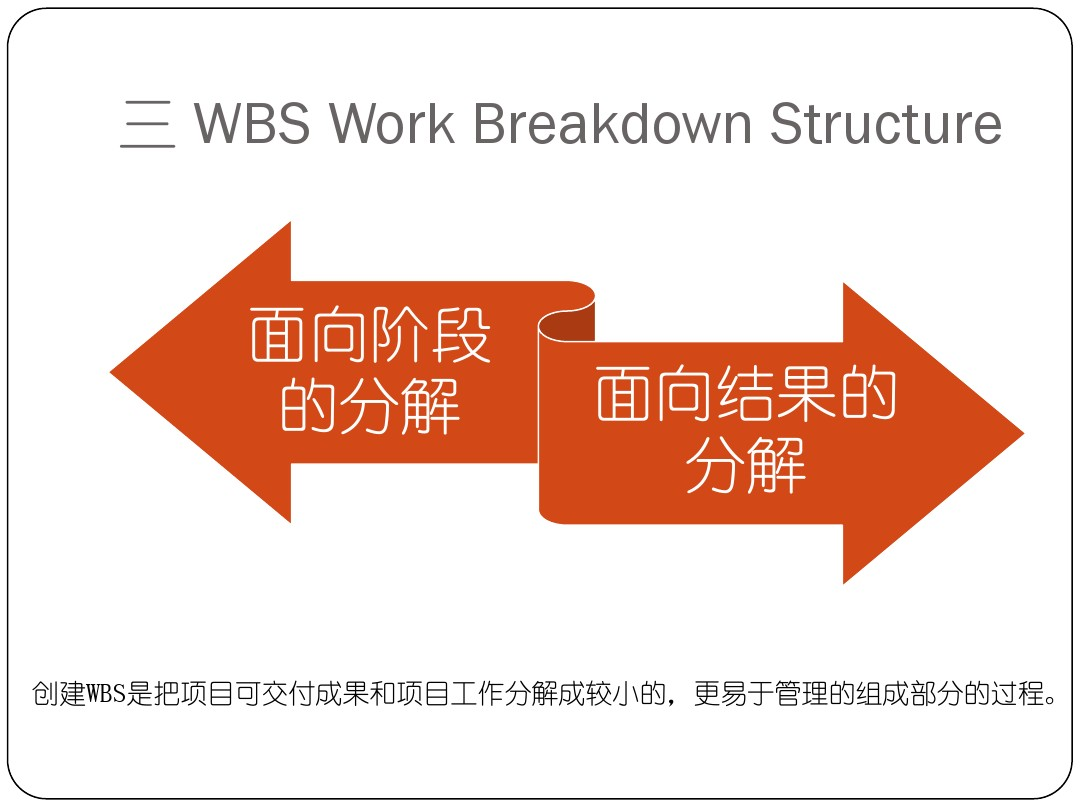 三 WBS Work Breakdown Structure

面向阶段的分解

面向结果的分解

创建WBS是把项目可交付成果和项目工作分解成较小的，更易于管理的组成部分的过程。